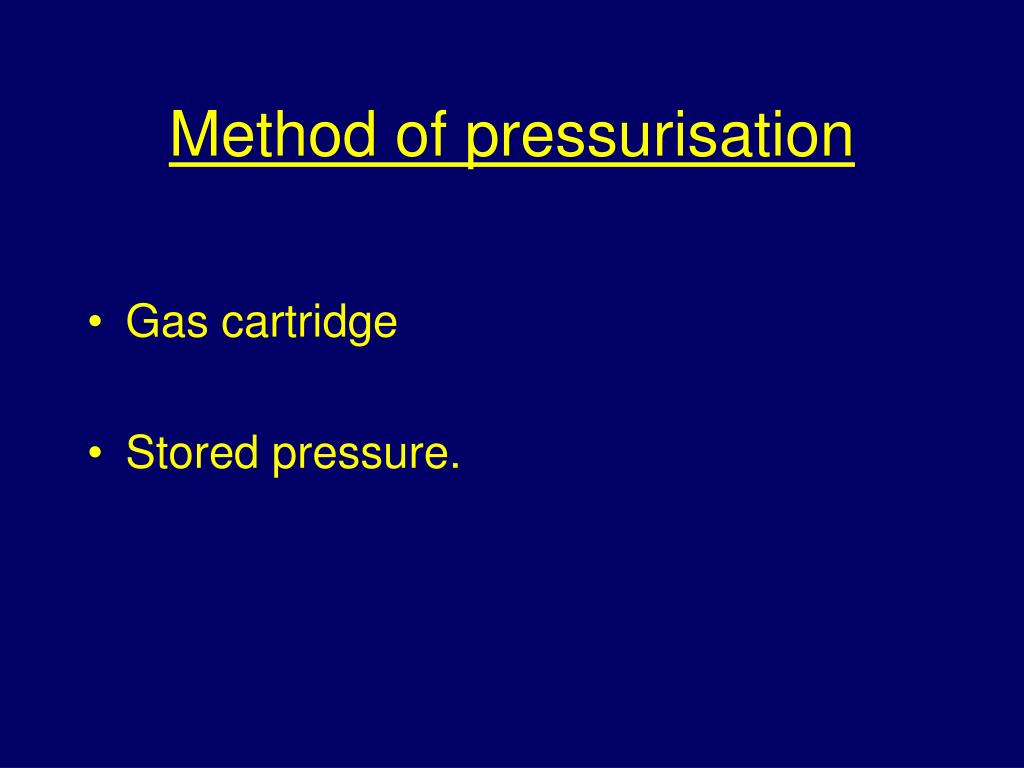 Method of pressurisation

• Gas cartridge

• Stored pressure.